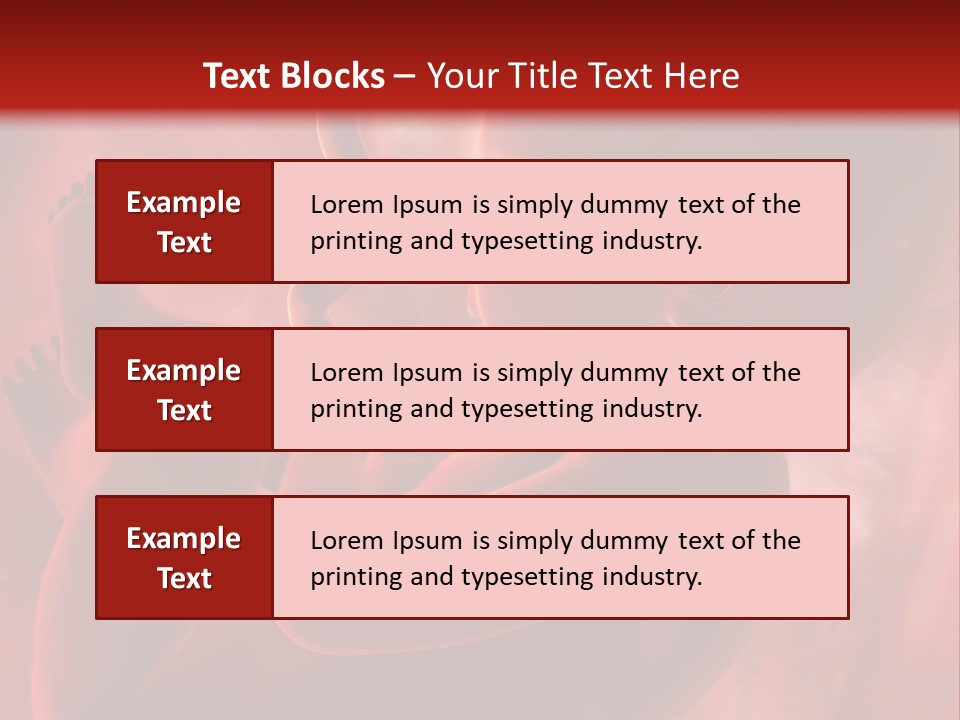 Text Blocks – Your Title Text Here

Example Text

Lorem Ipsum is simply dummy text of the printing and typesetting industry.

Example Text

Lorem Ipsum is simply dummy text of the printing and typesetting industry.

Example Text

Lorem Ipsum is simply dummy text of the printing and typesetting industry.